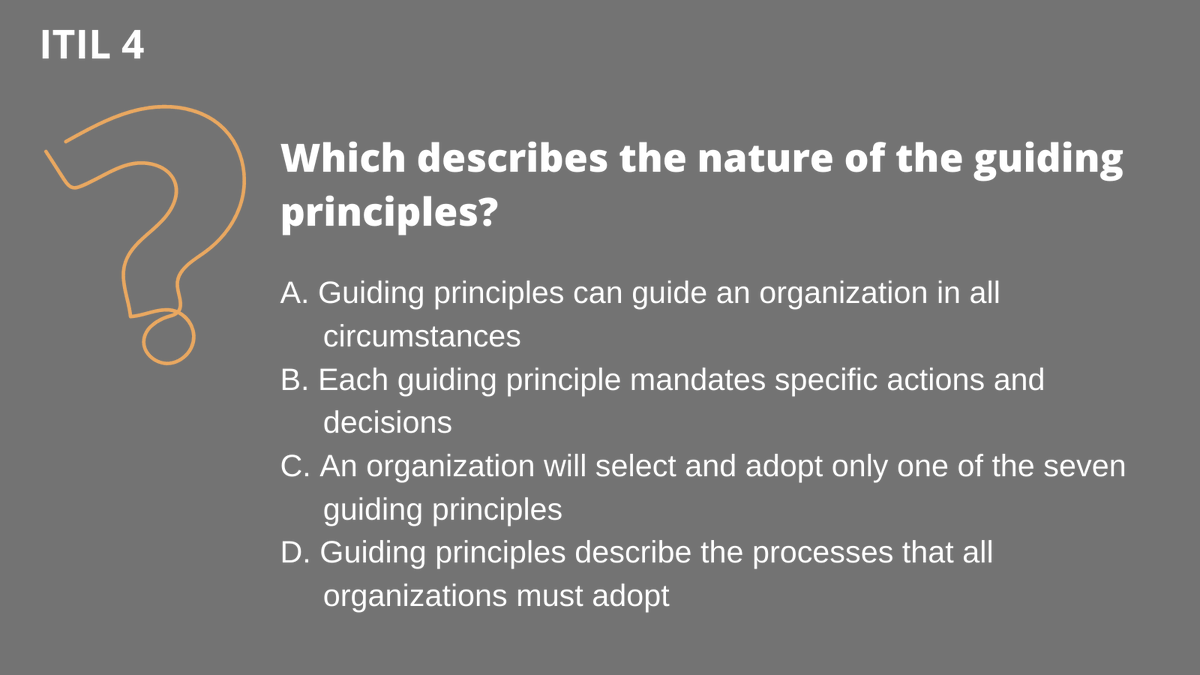 ITIL 4

Which describes the nature of the guiding principles?

A. Guiding principles can guide an organization in all circumstances
B. Each guiding principle mandates specific actions and decisions
C. An organization will select and adopt only one of the seven guiding principles
D. Guiding principles describe the processes that all organizations must adopt